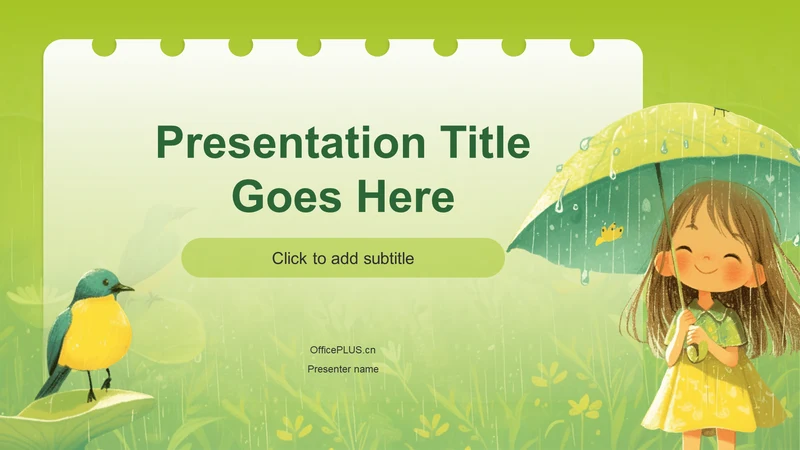 Presentation Title Goes Here

Click to add subtitle

OfficePLUS.cn

Presenter name